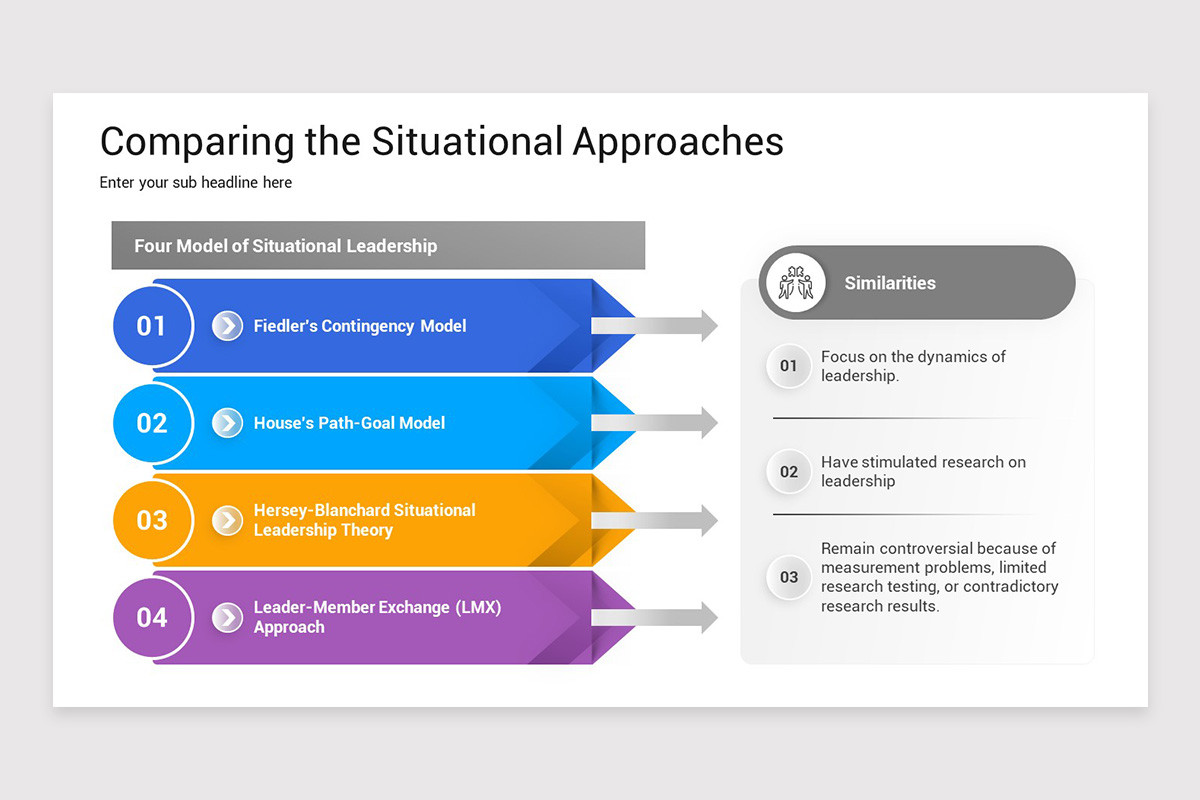 Comparing the Situational Approaches

Enter your sub headline here

Four Model of Situational Leadership

01 Fiedler's Contingency Model

02 House's Path-Goal Model

03 Hersey-Blanchard Situational Leadership Theory

04 Leader-Member Exchange (LMX) Approach

Similarities

01 Focus on the dynamics of leadership.

02 Have stimulated research on leadership

03 Remain controversial because of measurement problems, limited research testing, or contradictory research results.